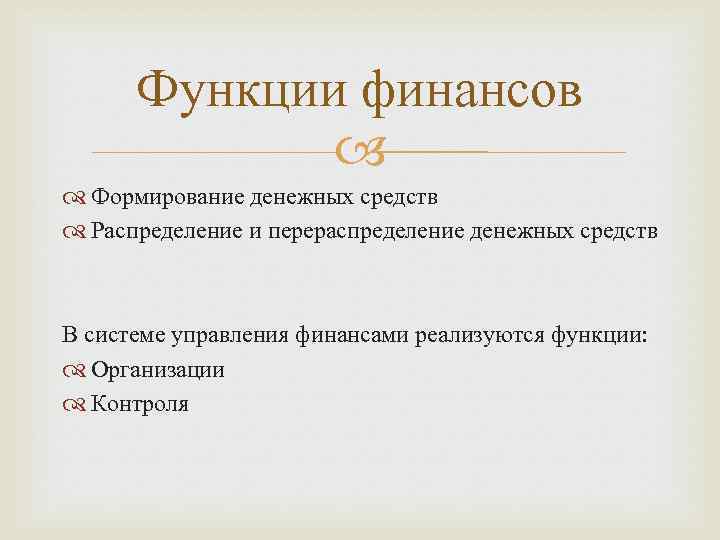 Функции финансов

Формирование денежных средств
Распределение и перераспределение денежных средств

В системе управления финансами реализуются функции:
Организации
Контроля